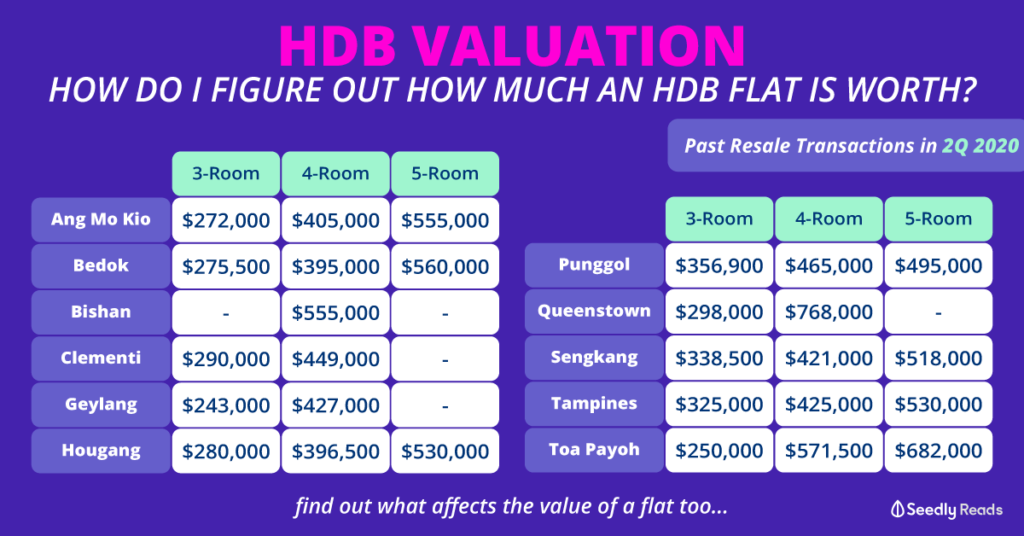 HDB VALUATION

HOW DO I FIGURE OUT HOW MUCH AN HDB FLAT IS WORTH?

Past Resale Transactions in 2Q 2020

| | 3-Room | 4-Room | 5-Room |
|---|---|---|---|
| Ang Mo Kio | \$272,000 | \$405,000 | \$555,000 |
| Bedok | \$275,500 | \$395,000 | \$560,000 |
| Bishan | - | \$555,000 | - |
| Clementi | \$290,000 | \$449,000 | - |
| Geylang | \$243,000 | \$427,000 | - |
| Hougang | \$280,000 | \$396,500 | \$530,000 |

| | 3-Room | 4-Room | 5-Room |
|---|---|---|---|
| Punggol | \$356,900 | \$465,000 | \$495,000 |
| Queenstown | \$298,000 | \$768,000 | - |
| Sengkang | \$338,500 | \$421,000 | \$518,000 |
| Tampines | \$325,000 | \$425,000 | \$530,000 |
| Toa Payoh | \$250,000 | \$571,500 | \$682,000 |

find out what affects the value of a flat too...

Seedly Reads